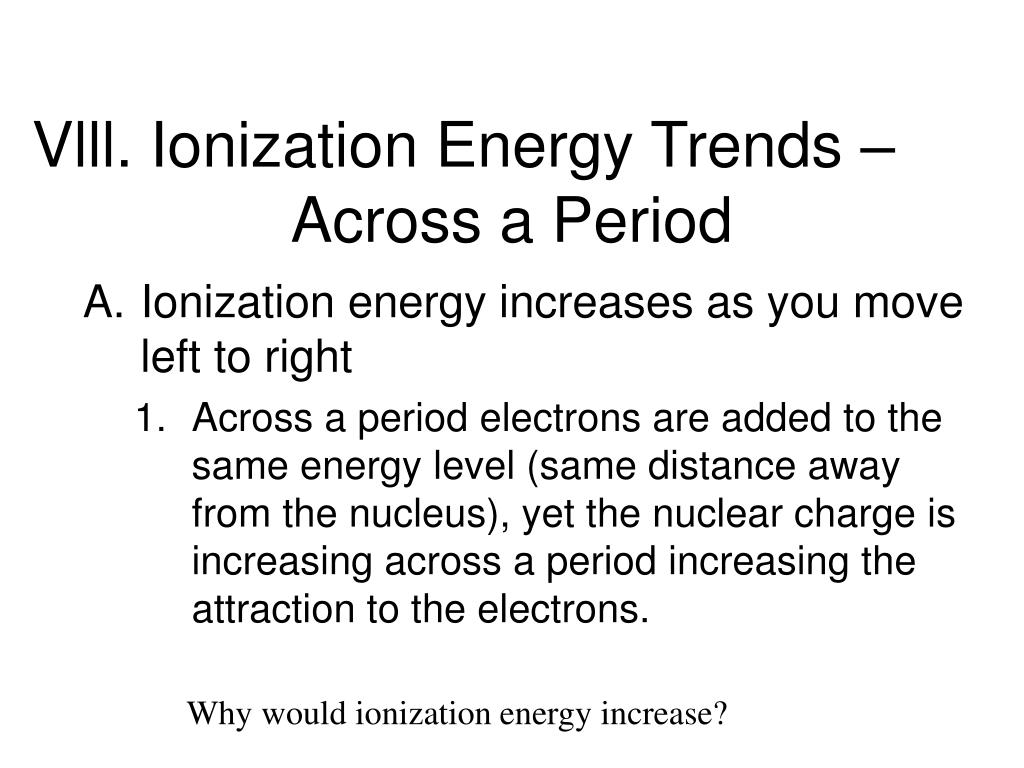 VIII. Ionization Energy Trends – Across a Period

A. Ionization energy increases as you move left to right

1. Across a period electrons are added to the same energy level (same distance away from the nucleus), yet the nuclear charge is increasing across a period increasing the attraction to the electrons.

Why would ionization energy increase?